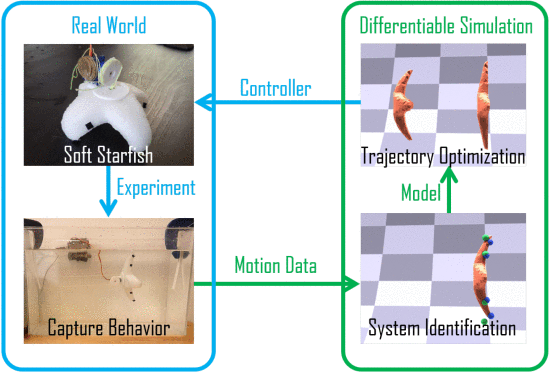 Real World

Soft Starfish

Experiment

Capture Behavior

Controller

Motion Data

Differentiable Simulation

Trajectory Optimization

Model

System Identification